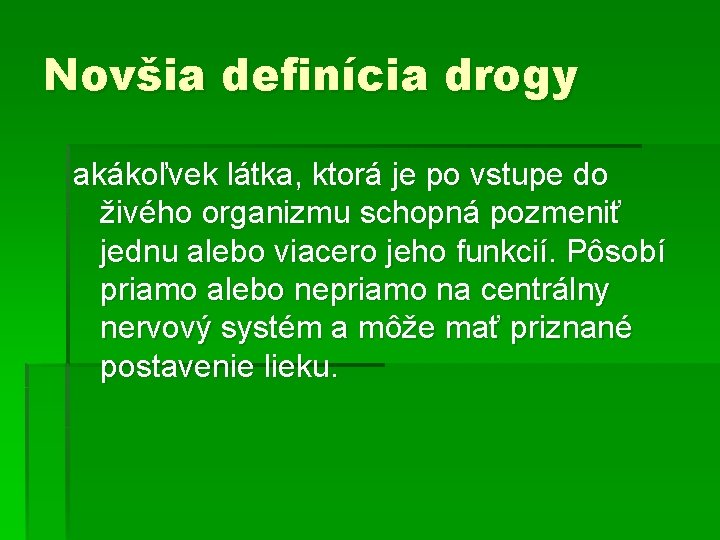 Novšia definícia drogy

akákoľvek látka, ktorá je po vstupe do živého organizmu schopná pozmeniť jednu alebo viacero jeho funkcií. Pôsobí priamo alebo nepriamo na centrálny nervový systém a môže mať priznané postavenie lieku.